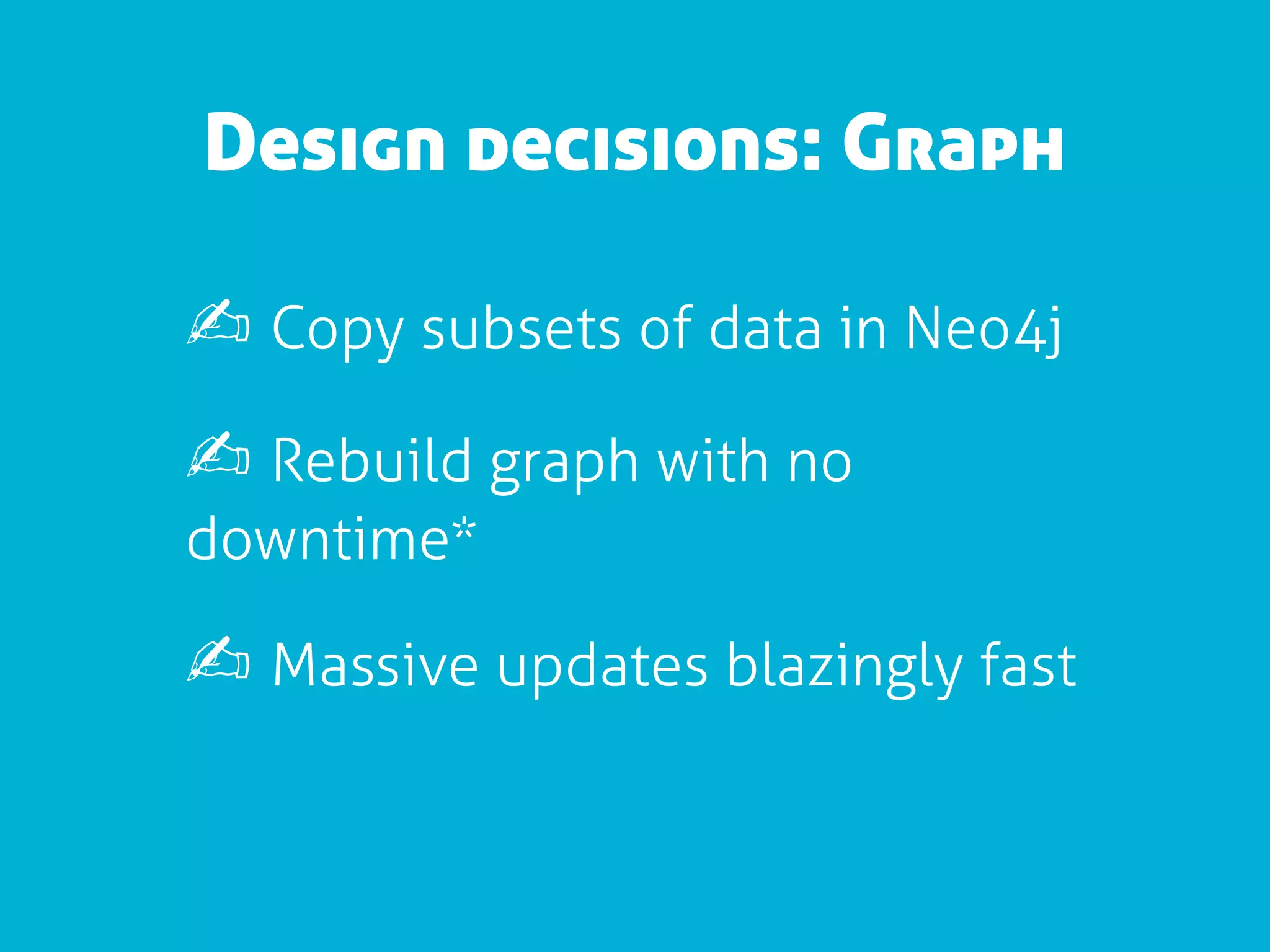 Design decisions: Graph

✍ Copy subsets of data in Neo4j

✍ Rebuild graph with no downtime*

✍ Massive updates blazingly fast